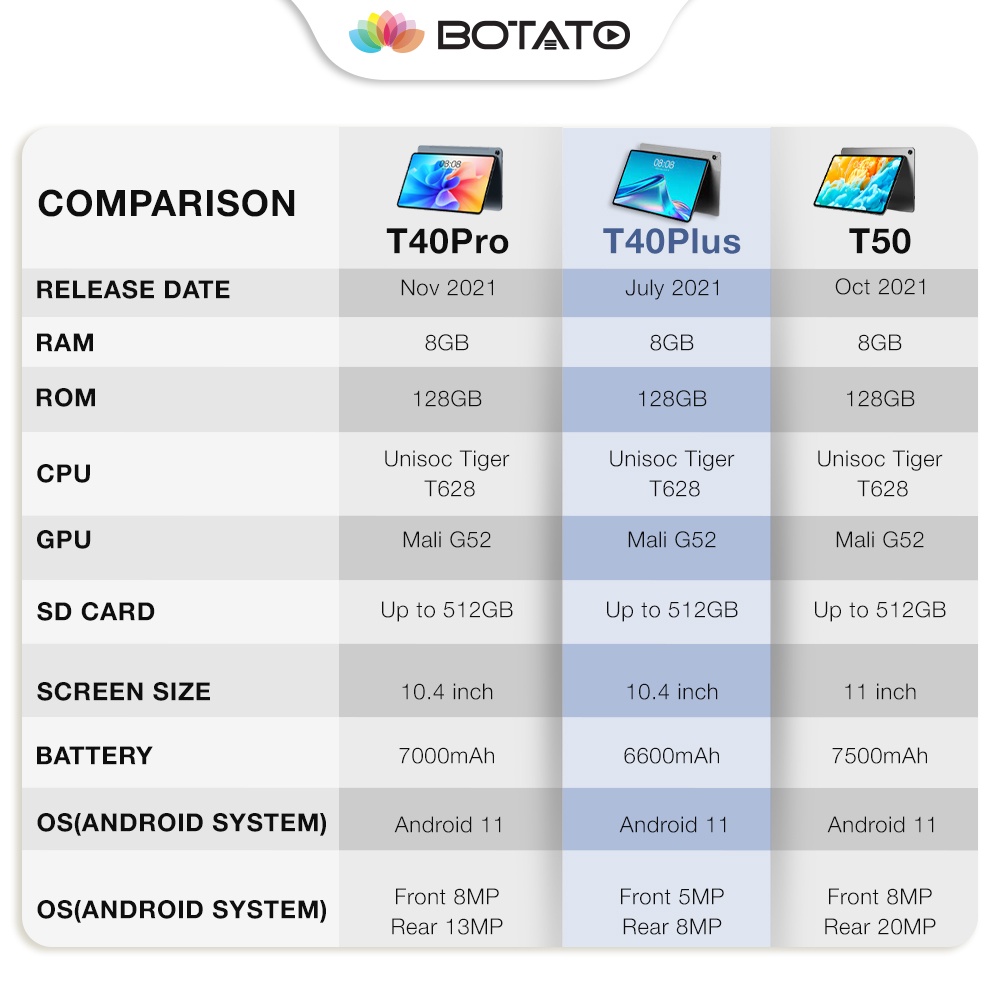 BOTATO

| COMPARISON | T40Pro | T40Plus | T50 |
|---|---|---|---|
| RELEASE DATE | Nov 2021 | July 2021 | Oct 2021 |
| RAM | 8GB | 8GB | 8GB |
| ROM | 128GB | 128GB | 128GB |
| CPU | Unisoc Tiger T628 | Unisoc Tiger T628 | Unisoc Tiger T628 |
| GPU | Mali G52 | Mali G52 | Mali G52 |
| SD CARD | Up to 512GB | Up to 512GB | Up to 512GB |
| SCREEN SIZE | 10.4 inch | 10.4 inch | 11 inch |
| BATTERY | 7000mAh | 6600mAh | 7500mAh |
| OS(ANDROID SYSTEM) | Android 11 | Android 11 | Android 11 |
| OS(ANDROID SYSTEM) | Front 8MP Rear 13MP | Front 5MP Rear 8MP | Front 8MP Rear 20MP |